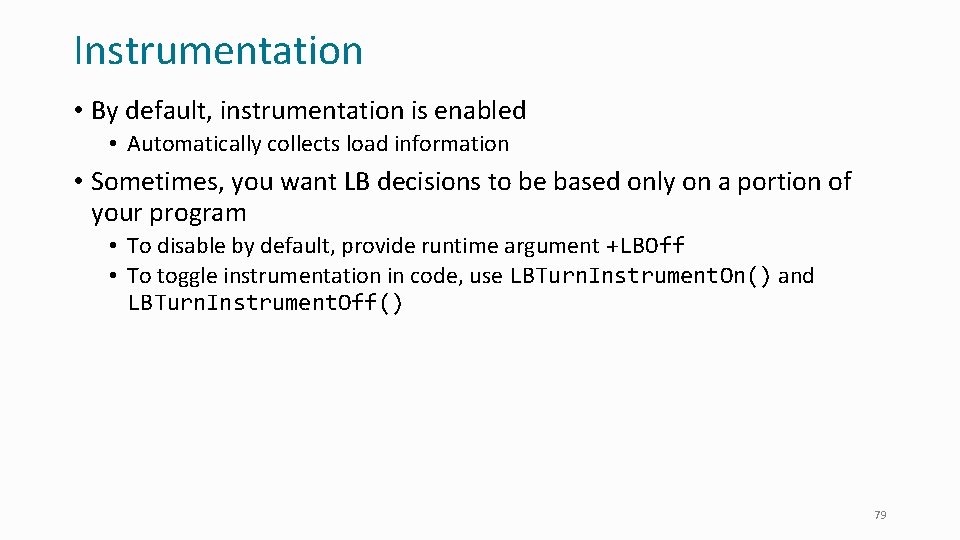 Instrumentation

• By default, instrumentation is enabled
  • Automatically collects load information
• Sometimes, you want LB decisions to be based only on a portion of your program
  • To disable by default, provide runtime argument +LBOff
  • To toggle instrumentation in code, use LBTurnInstrumentOn() and LBTurnInstrumentOff()

79